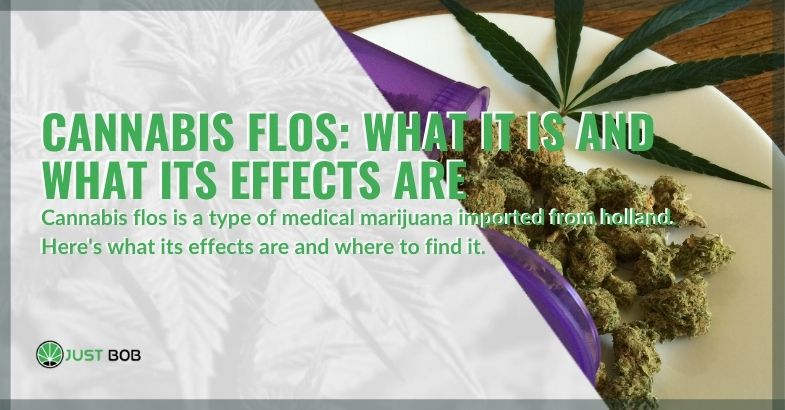 CANNABIS FLOS: WHAT IT IS AND WHAT ITS EFFECTS ARE

Cannabis flos is a type of medical marijuana imported from holland. Here's what its effects are and where to find it.

JUST BOB